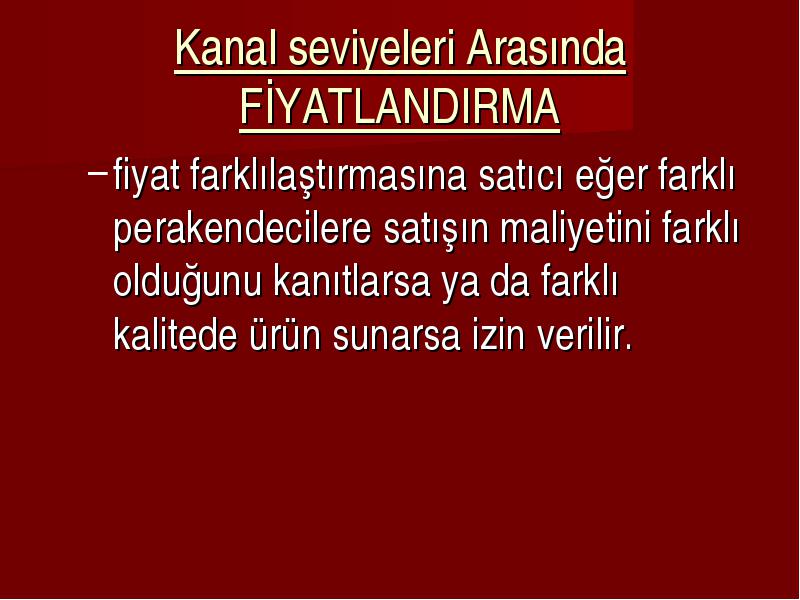 Kanal seviyeleri Arasında FİYATLANDIRMA

– fiyat farklılaştırmasına satıcı eğer farklı perakendecilere satışın maliyetini farklı olduğunu kanıtlarsa ya da farklı kalitede ürün sunarsa izin verilir.